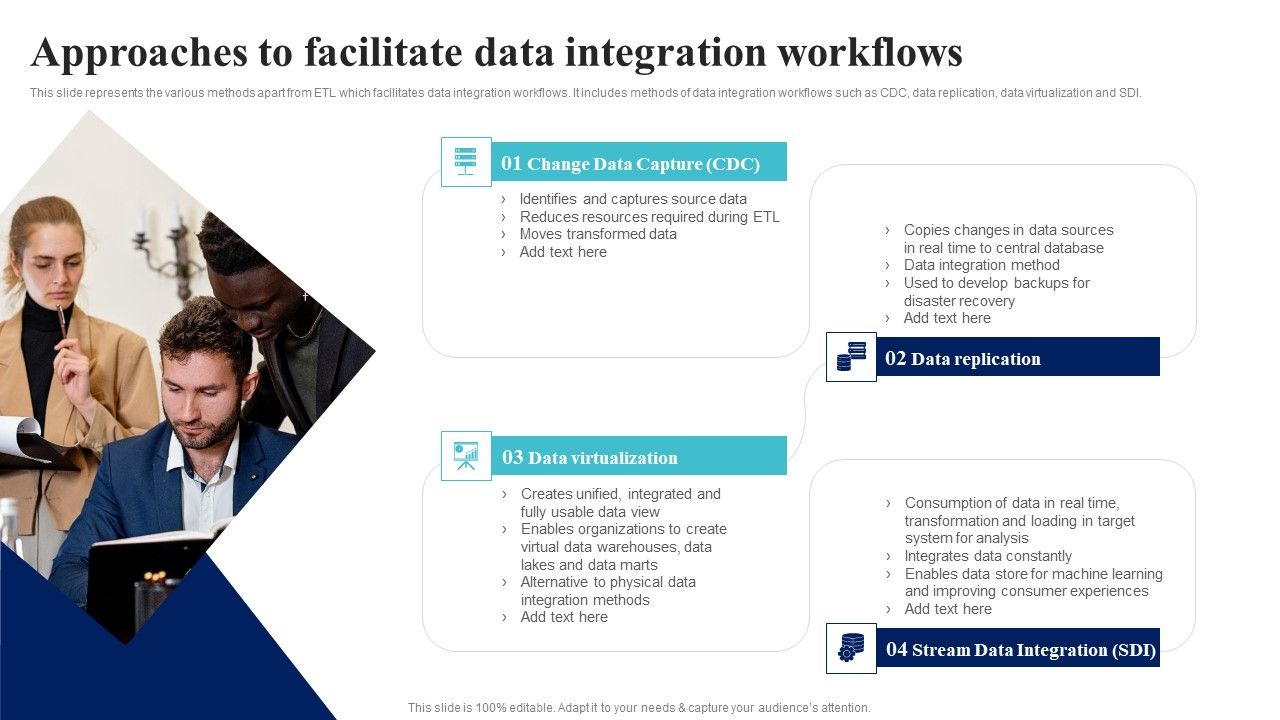 Approaches to facilitate data integration workflows

This slide represents the various methods apart from ETL which facilitates data integration workflows. It includes methods of data integration workflows such as CDC, data replication, data virtualization and SDI.

01 Change Data Capture (CDC)

› Identifies and captures source data
› Reduces resources required during ETL
› Moves transformed data
› Add text here

› Copies changes in data sources in real time to central database
› Data integration method
› Used to develop backups for disaster recovery
› Add text here

02 Data replication

03 Data virtualization

› Creates unified, integrated and fully usable data view
› Enables organizations to create virtual data warehouses, data lakes and data marts
› Alternative to physical data integration methods
› Add text here

› Consumption of data in real time, transformation and loading in target system for analysis
› Integrates data constantly
› Enables data store for machine learning and improving consumer experiences
› Add text here

04 Stream Data Integration (SDI)

This slide is 100% editable. Adapt it to your needs & capture your audience's attention.